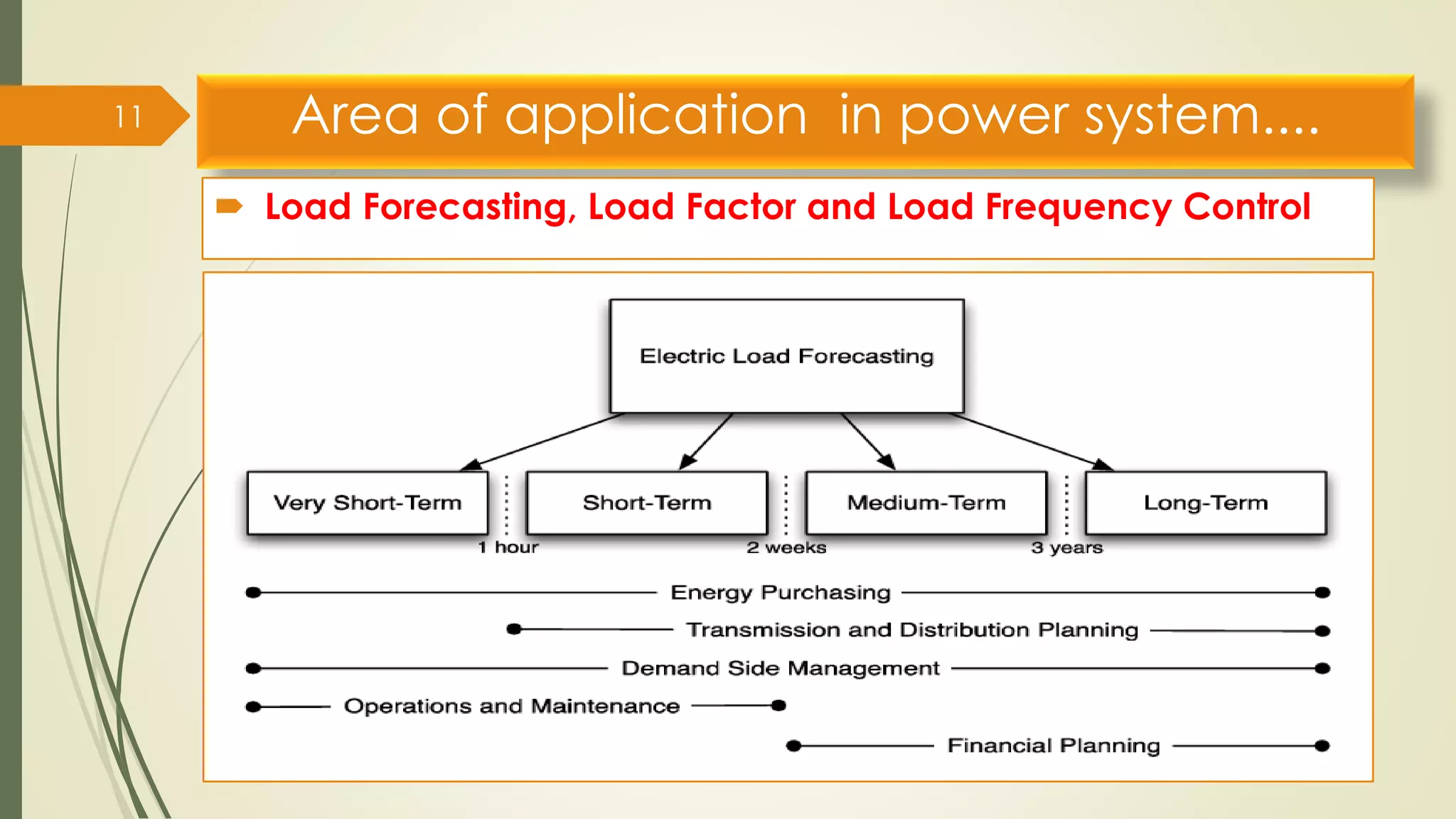 11

Area of application in power system....

Load Forecasting, Load Factor and Load Frequency Control

Electric Load Forecasting

Very Short-Term

Short-Term

Medium-Term

Long-Term

1 hour

2 weeks

3 years

Energy Purchasing

Transmission and Distribution Planning

Demand Side Management

Operations and Maintenance

Financial Planning